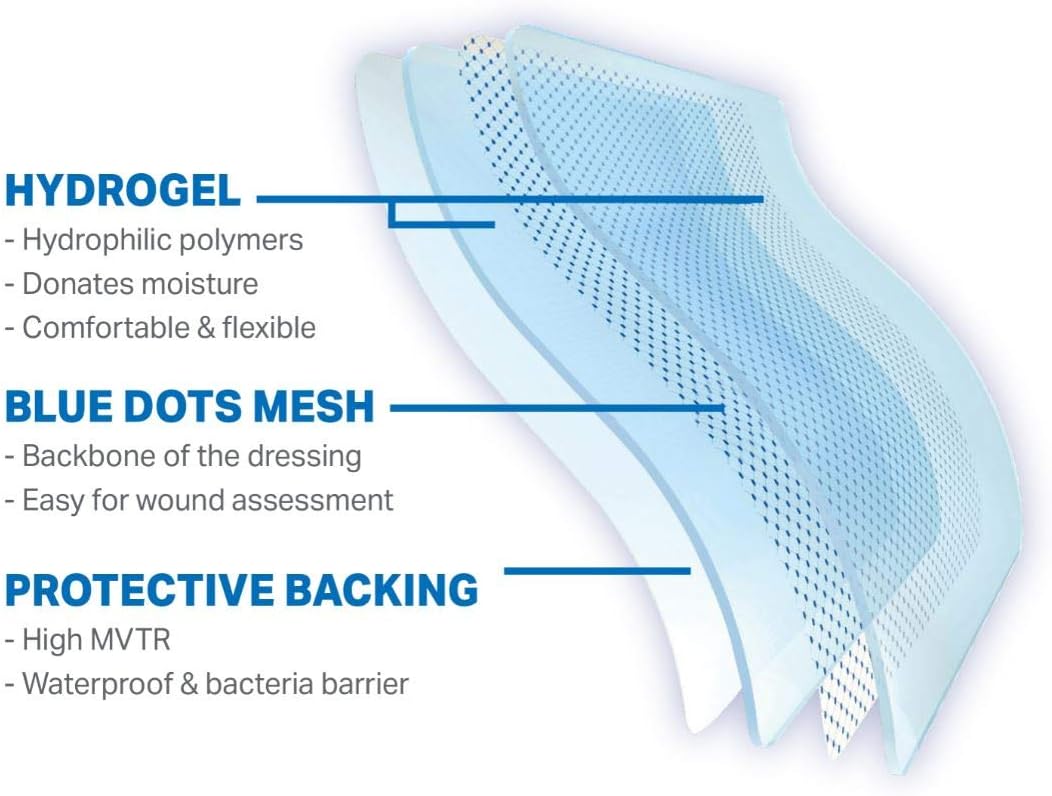 HYDROGEL
- Hydrophilic polymers
- Donates moisture
- Comfortable & flexible

BLUE DOTS MESH
- Backbone of the dressing
- Easy for wound assessment

PROTECTIVE BACKING
- High MVTR
- Waterproof & bacteria barrier